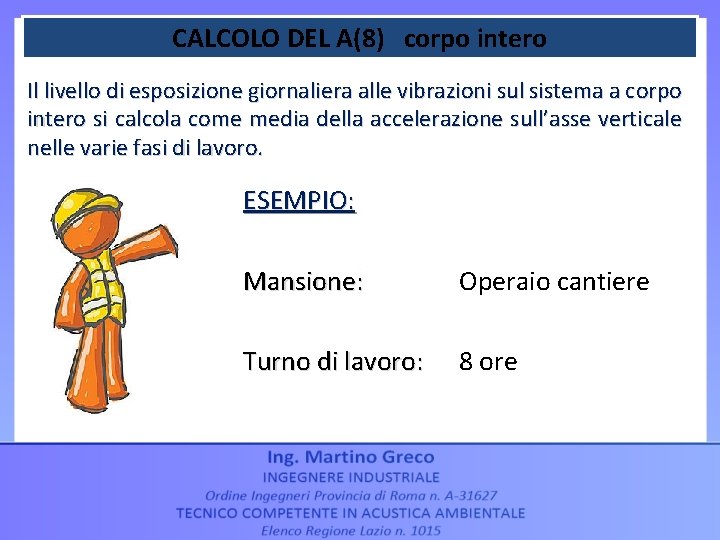 CALCOLO DEL A(8) corpo intero

Il livello di esposizione giornaliera alle vibrazioni sul sistema a corpo intero si calcola come media della accelerazione sull'asse verticale nelle varie fasi di lavoro.

ESEMPIO:

Mansione: Operaio cantiere

Turno di lavoro: 8 ore

Ing. Martino Greco
INGEGNERE INDUSTRIALE
Ordine Ingegneri Provincia di Roma n. A-31627
TECNICO COMPETENTE IN ACUSTICA AMBIENTALE
Elenco Regione Lazio n. 1015